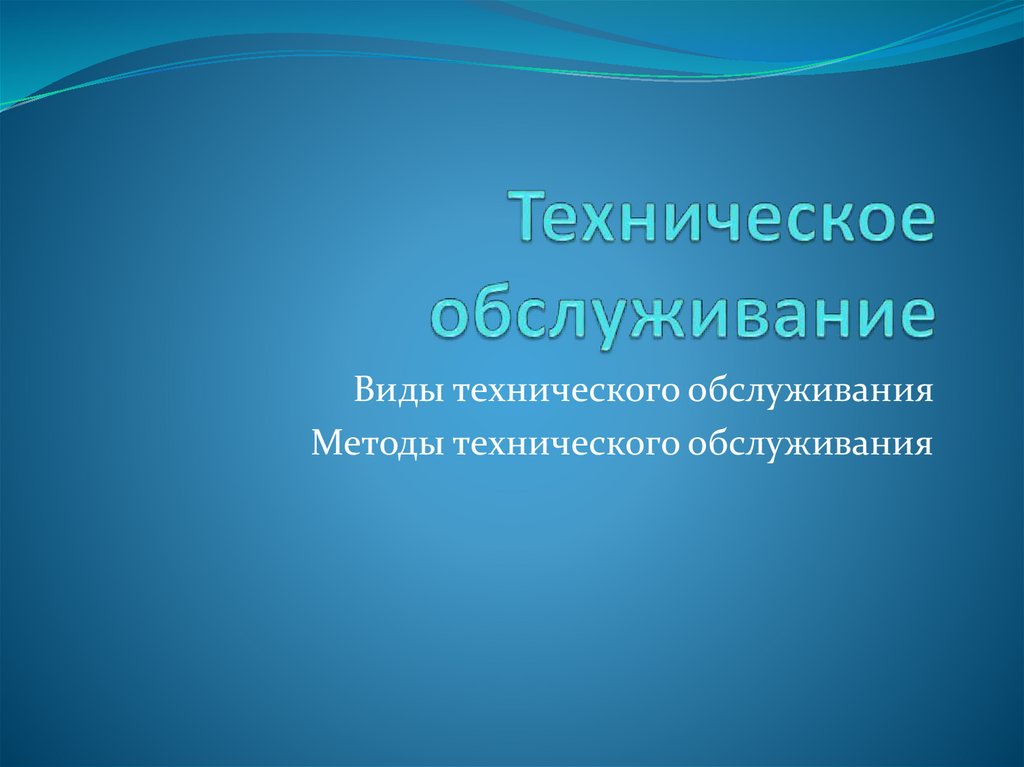 Техническое обслуживание

Виды технического обслуживания

Методы технического обслуживания